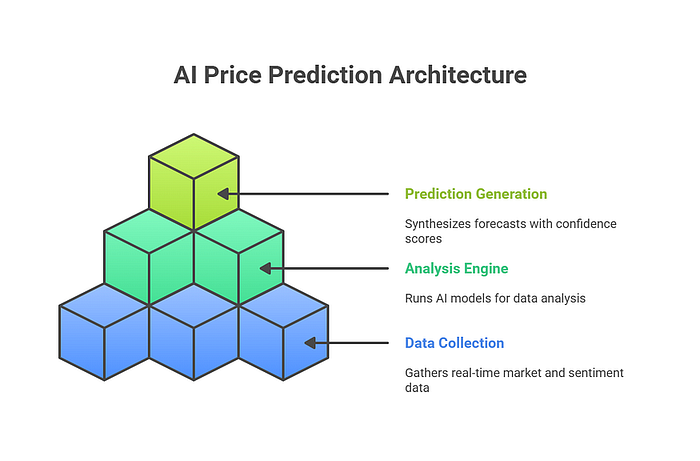 AI Price Prediction Architecture

Prediction Generation

Synthesizes forecasts with confidence scores

Analysis Engine

Runs AI models for data analysis

Data Collection

Gathers real-time market and sentiment data